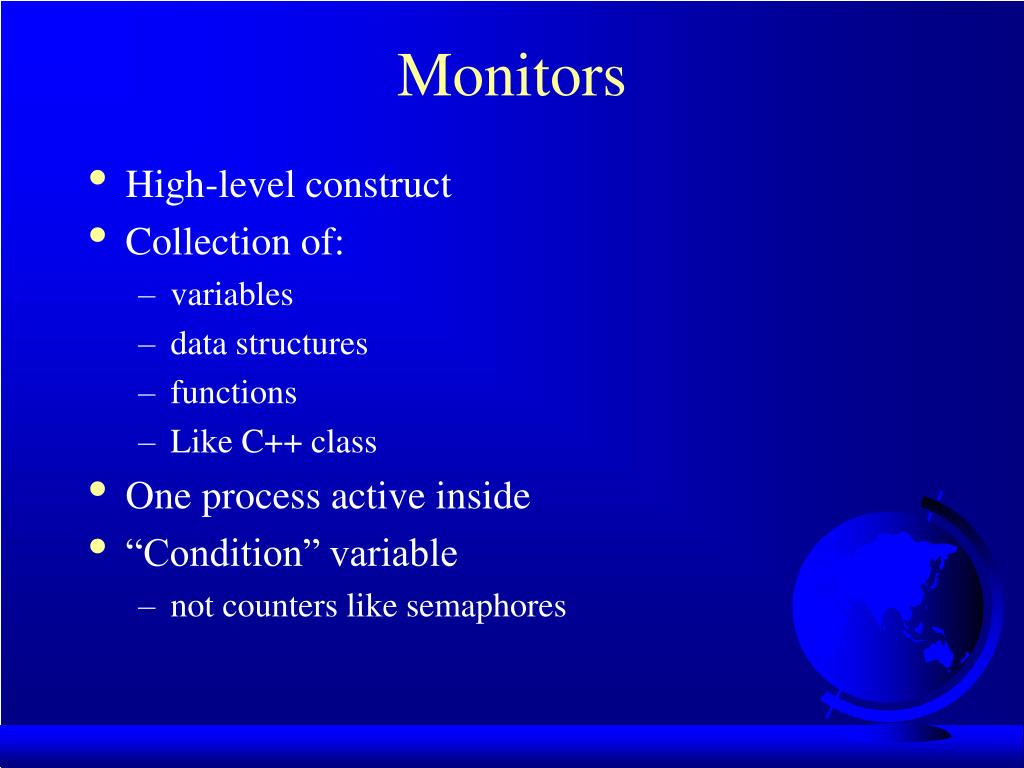 Monitors

• High-level construct
• Collection of:
  – variables
  – data structures
  – functions
  – Like C++ class
• One process active inside
• “Condition” variable
  – not counters like semaphores